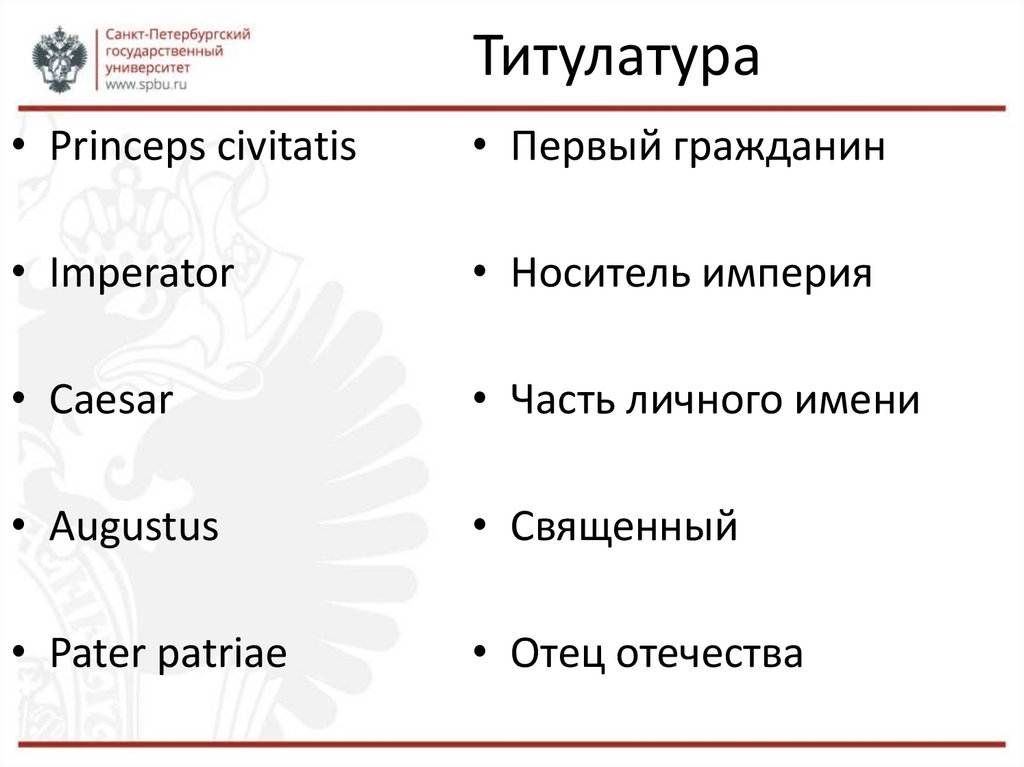 Санкт-Петербургский государственный университет
www.spbu.ru

Титулатура

• Princeps civitatis
• Imperator
• Caesar
• Augustus
• Pater patriae

• Первый гражданин
• Носитель империя
• Часть личного имени
• Священный
• Отец отечества